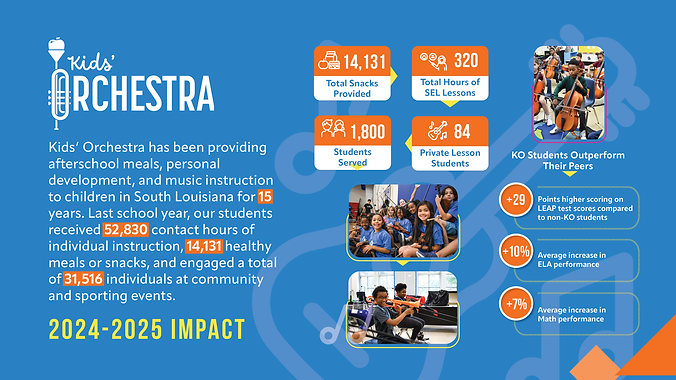 Kids' ORCHESTRA

Kids' Orchestra has been providing afterschool meals, personal development, and music instruction to children in South Louisiana for 15 years. Last school year, our students received 52,830 contact hours of individual instruction, 14,131 healthy meals or snacks, and engaged a total of 31,516 individuals at community and sporting events.

2024-2025 IMPACT

14,131
Total Snacks Provided

320
Total Hours of SEL Lessons

1,800
Students Served

84
Private Lesson Students

KO Students Outperform Their Peers

+29
Points higher scoring on LEAP test scores compared to non-KO students

+10%
Average increase in ELA performance

+7%
Average increase in Math performance